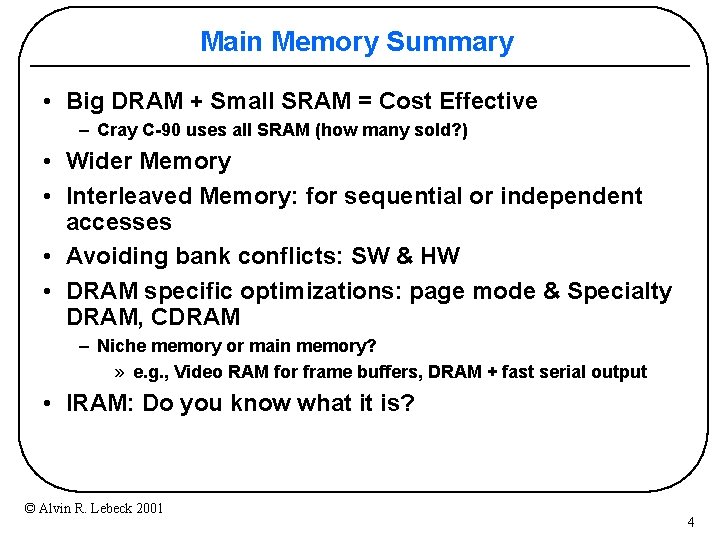 Main Memory Summary

• Big DRAM + Small SRAM = Cost Effective
  – Cray C-90 uses all SRAM (how many sold?)
• Wider Memory
• Interleaved Memory: for sequential or independent accesses
• Avoiding bank conflicts: SW & HW
• DRAM specific optimizations: page mode & Specialty DRAM, CDRAM
  – Niche memory or main memory?
    » e.g., Video RAM for frame buffers, DRAM + fast serial output
• IRAM: Do you know what it is?

© Alvin R. Lebeck 2001

4